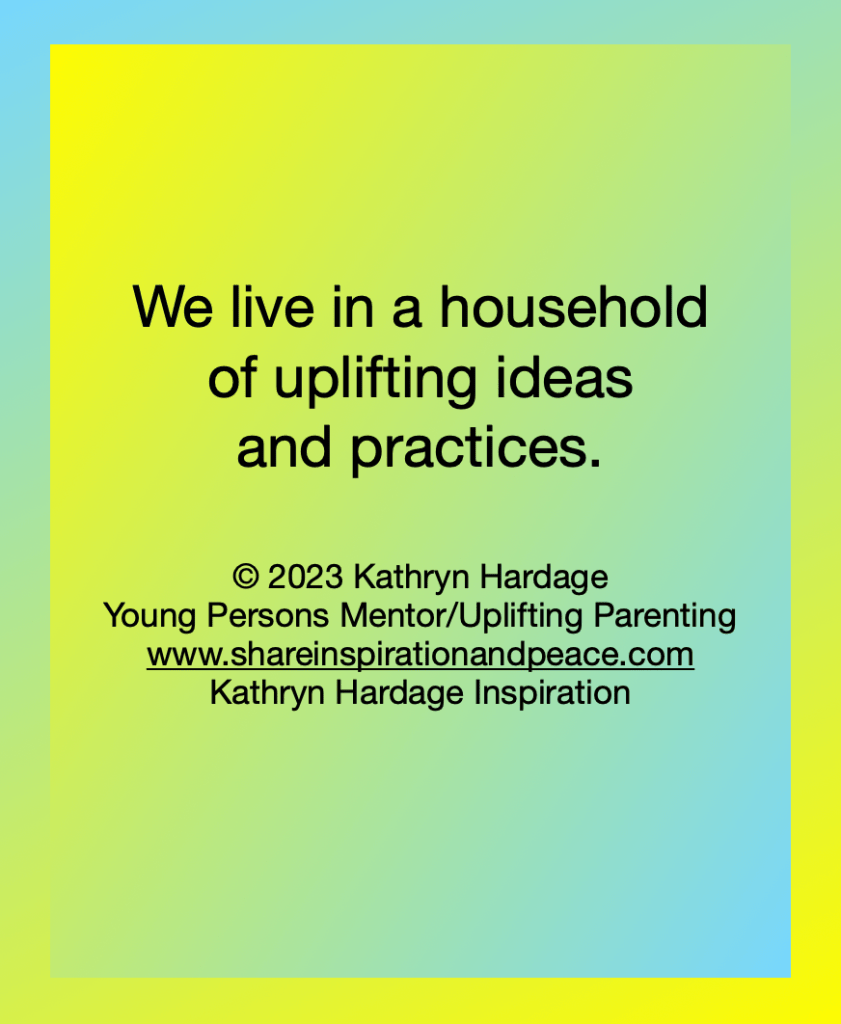 We live in a household of uplifting ideas and practices.

© 2023 Kathryn Hardage
Young Persons Mentor/Uplifting Parenting
www.shareinspirationandpeace.com
Kathryn Hardage Inspiration